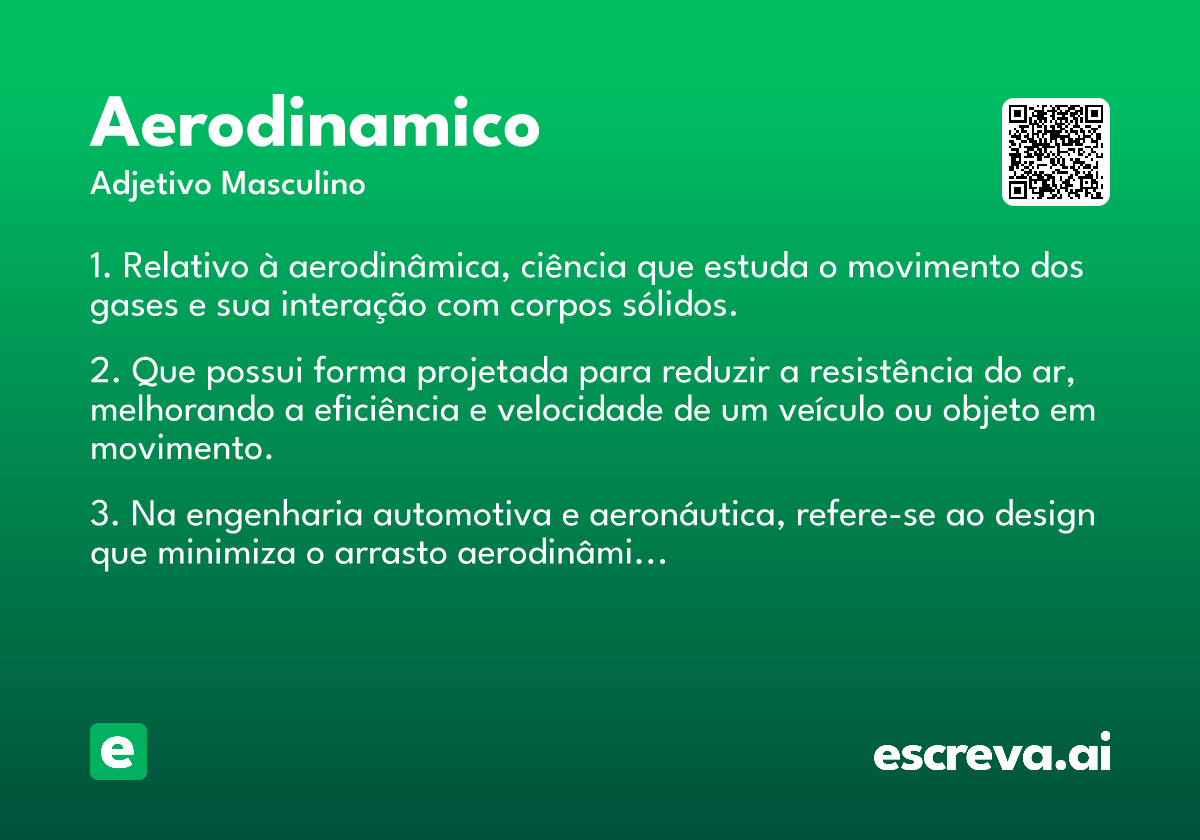 Aerodinamico
Adjetivo Masculino

1. Relativo à aerodinâmica, ciência que estuda o movimento dos gases e sua interação com corpos sólidos.

2. Que possui forma projetada para reduzir a resistência do ar, melhorando a eficiência e velocidade de um veículo ou objeto em movimento.

3. Na engenharia automotiva e aeronáutica, refere-se ao design que minimiza o arrasto aerodinâmi...

e

escreva.ai